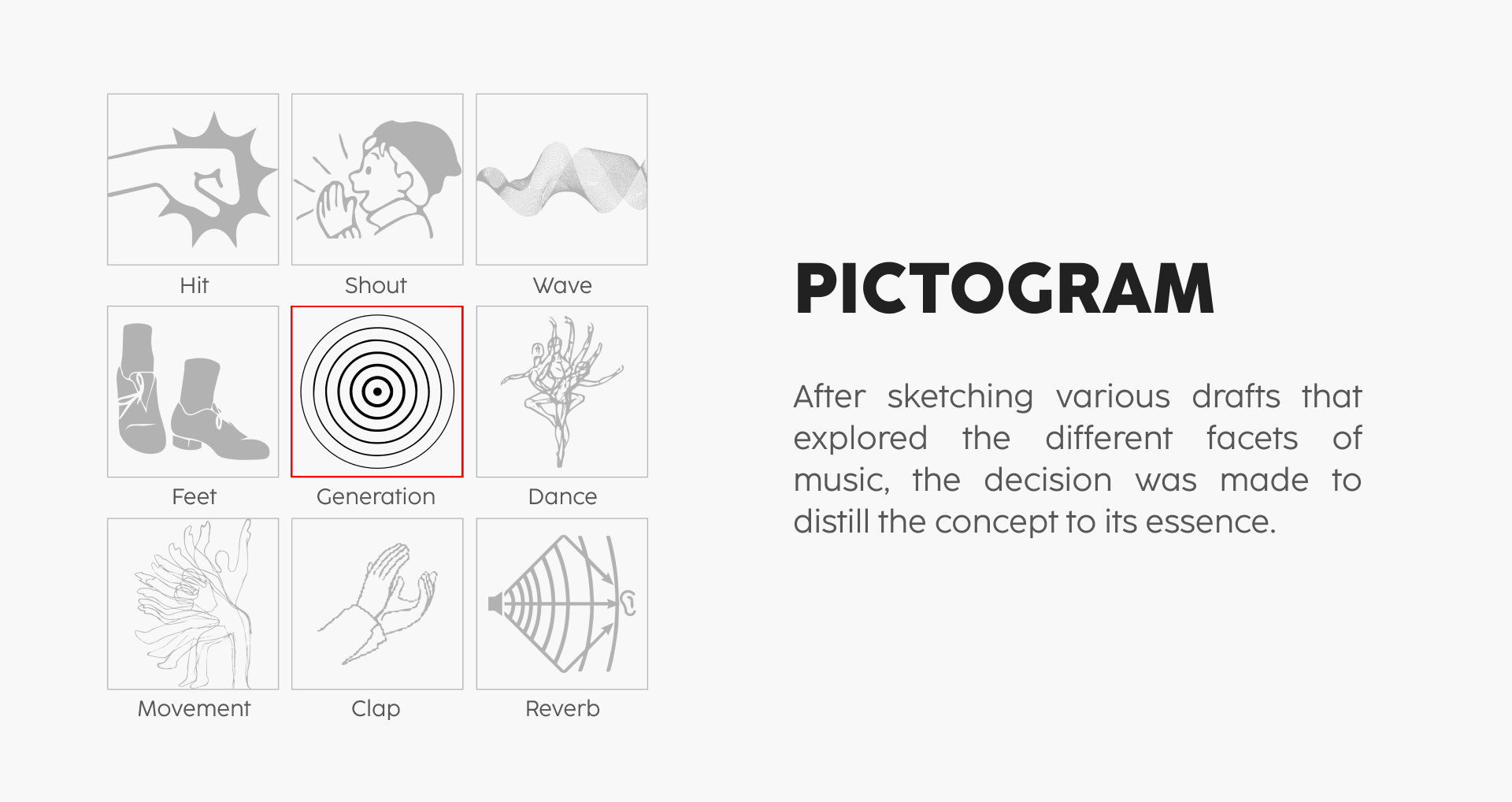 Hit
Shout
Wave
Feet
Generation
Dance
Movement
Clap
Reverb

PICTOGRAM

After sketching various drafts that explored the different facets of music, the decision was made to distill the concept to its essence.